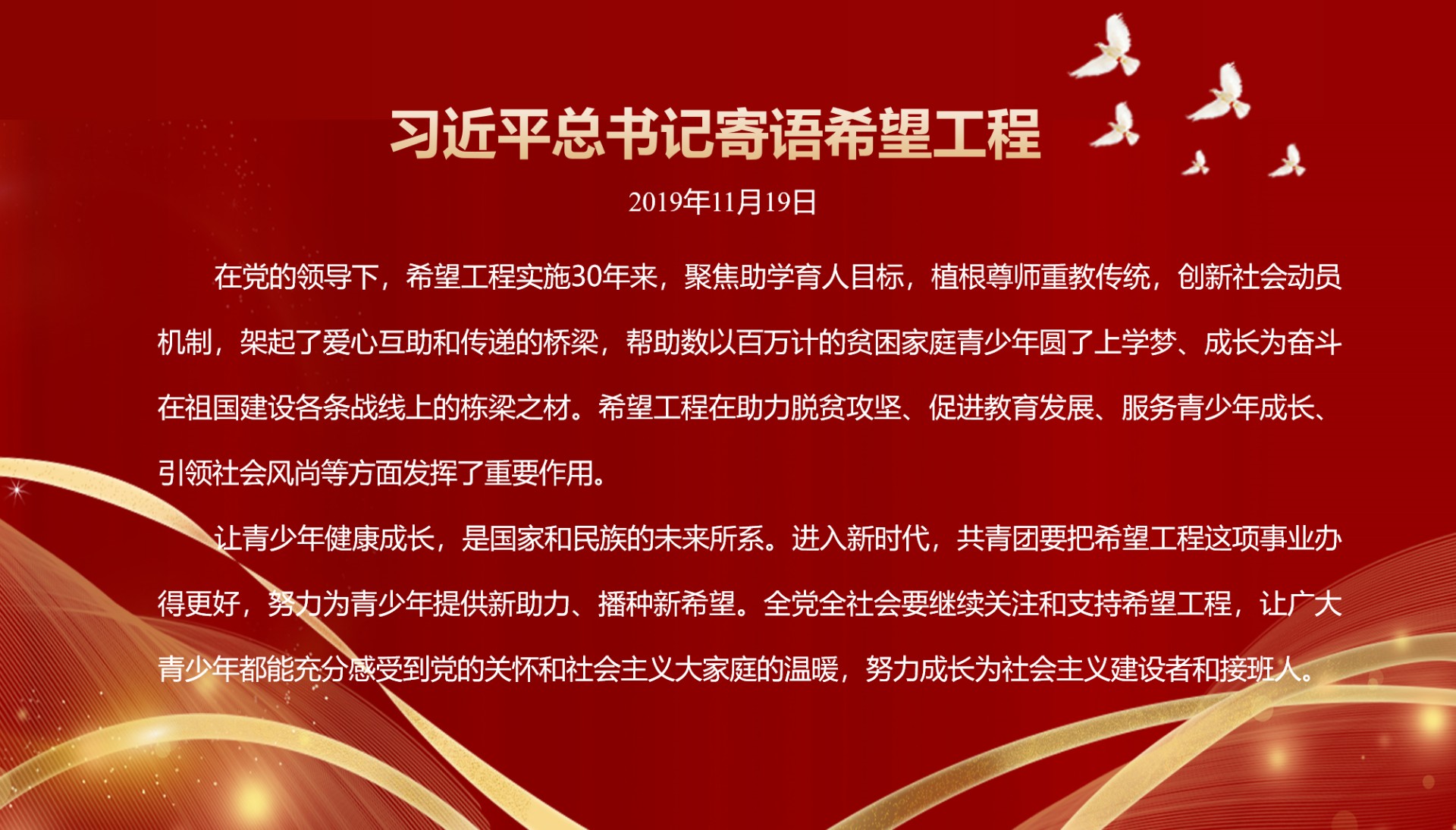 习近平总书记寄语希望工程

2019年11月19日

在党的领导下，希望工程实施30年来，聚焦助学育人目标，植根尊师重教传统，创新社会动员机制，架起了爱心互助和传递的桥梁，帮助数以百万计的贫困家庭青少年圆了上学梦、成长为奋斗在祖国建设各条战线上的栋梁之材。希望工程在助力脱贫攻坚、促进教育发展、服务青少年成长、引领社会风尚等方面发挥了重要作用。

让青少年健康成长，是国家和民族的未来所系。进入新时代，共青团要把希望工程这项事业办得更好，努力为青少年提供新助力、播种新希望。全党全社会要继续关注和支持希望工程，让广大青少年都能充分感受到党的关怀和社会主义大家庭的温暖，努力成长为社会主义建设者和接班人。